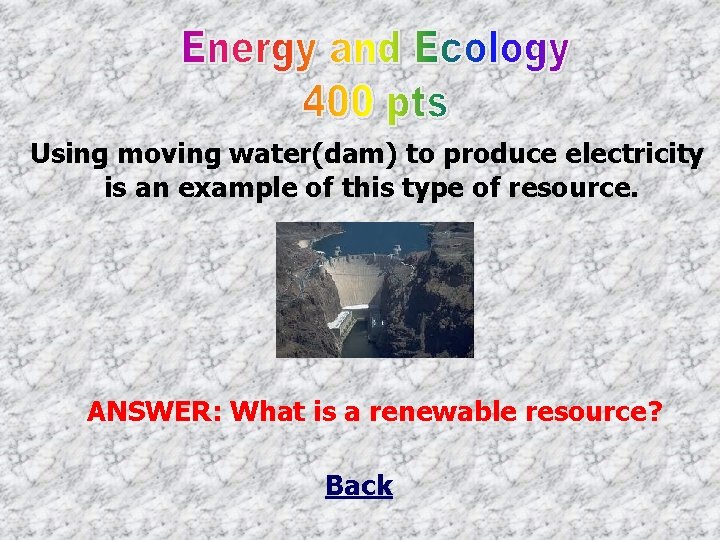 Energy and Ecology
400 pts

Using moving water(dam) to produce electricity is an example of this type of resource.

ANSWER: What is a renewable resource?

Back